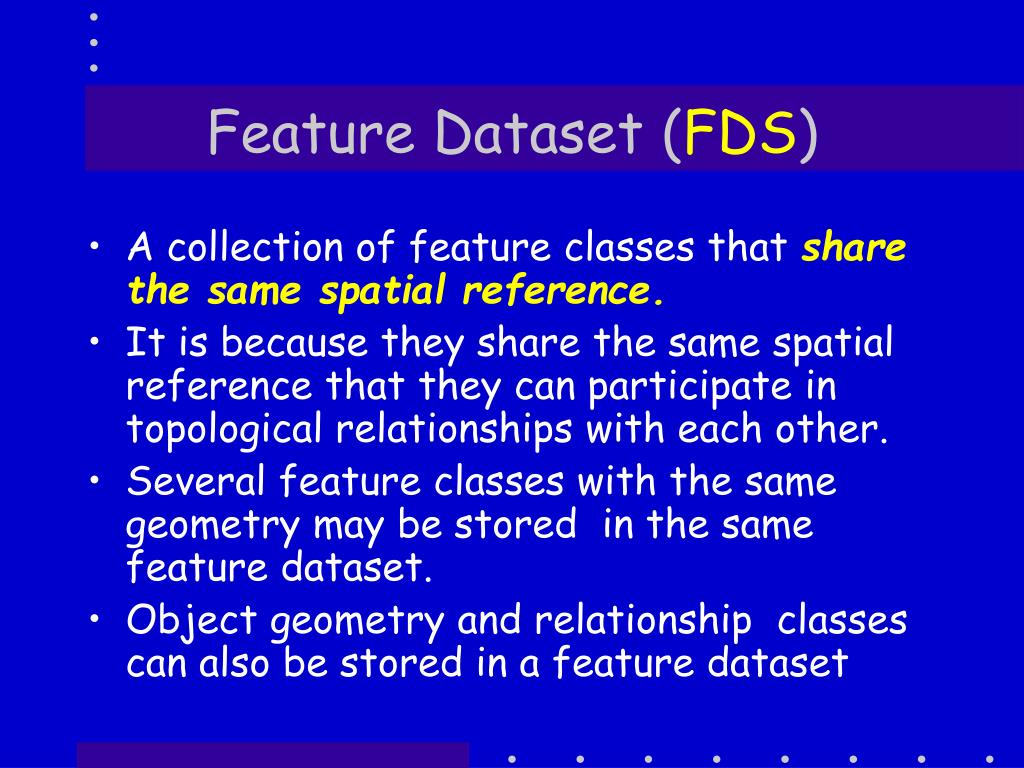 Feature Dataset (FDS)

• A collection of feature classes that share the same spatial reference.

• It is because they share the same spatial reference that they can participate in topological relationships with each other.

• Several feature classes with the same geometry may be stored in the same feature dataset.

• Object geometry and relationship classes can also be stored in a feature dataset